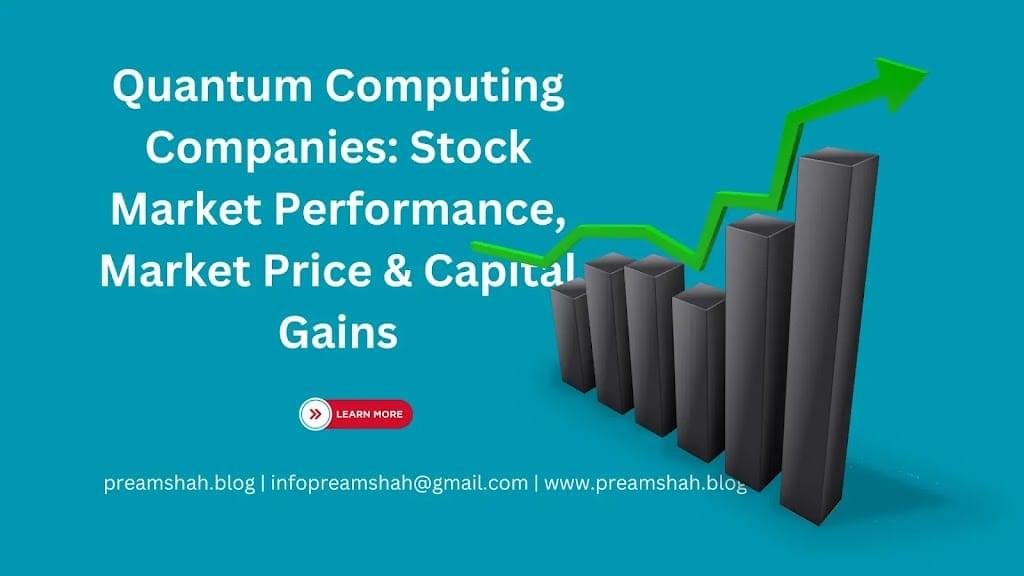 Quantum Computing Companies: Stock Market Performance, Market Price & Capital Gains

LEARN MORE

preamshah.blog | infopreamshah@gmail.com | www.preamshah.blog